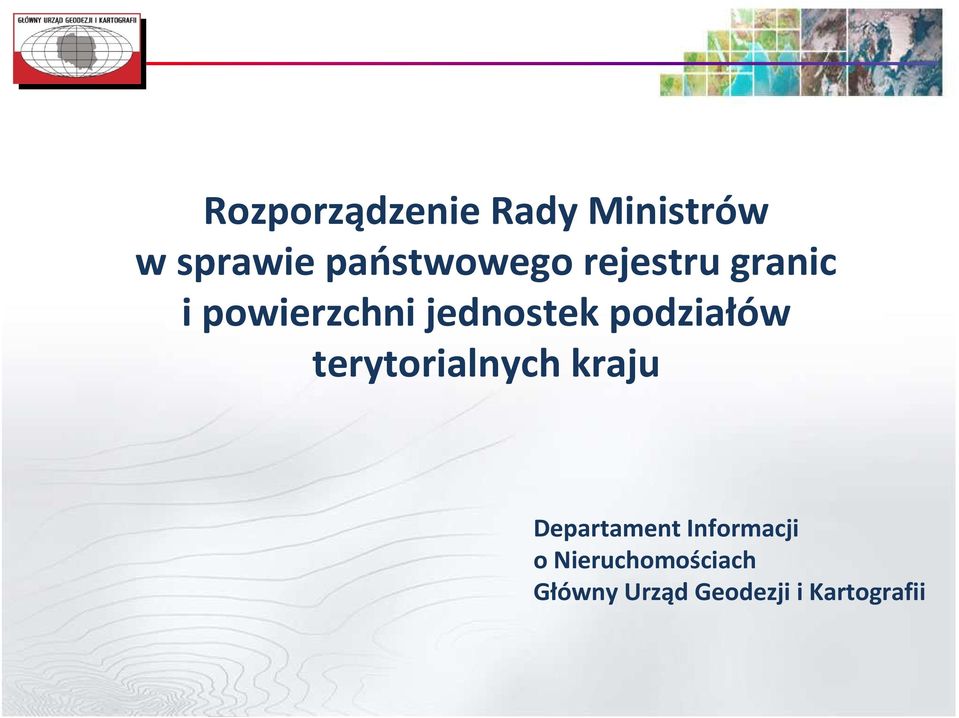 GŁÓWNY URZĄD GEODEZJI I KARTOGRAFII

Rozporządzenie Rady Ministrów w sprawie państwowego rejestru granic i powierzchni jednostek podziałów terytorialnych kraju

Departament Informacji
o Nieruchomościach
Główny Urząd Geodezji i Kartografii